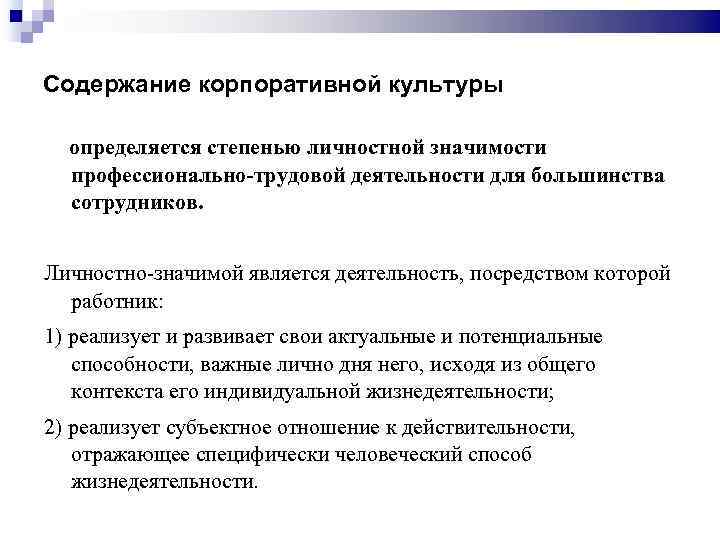 Содержание корпоративной культуры

определяется степенью личностной значимости профессионально-трудовой деятельности для большинства сотрудников.

Личностно-значимой является деятельность, посредством которой работник:

1) реализует и развивает свои актуальные и потенциальные способности, важные лично дня него, исходя из общего контекста его индивидуальной жизнедеятельности;

2) реализует субъектное отношение к действительности, отражающее специфически человеческий способ жизнедеятельности.